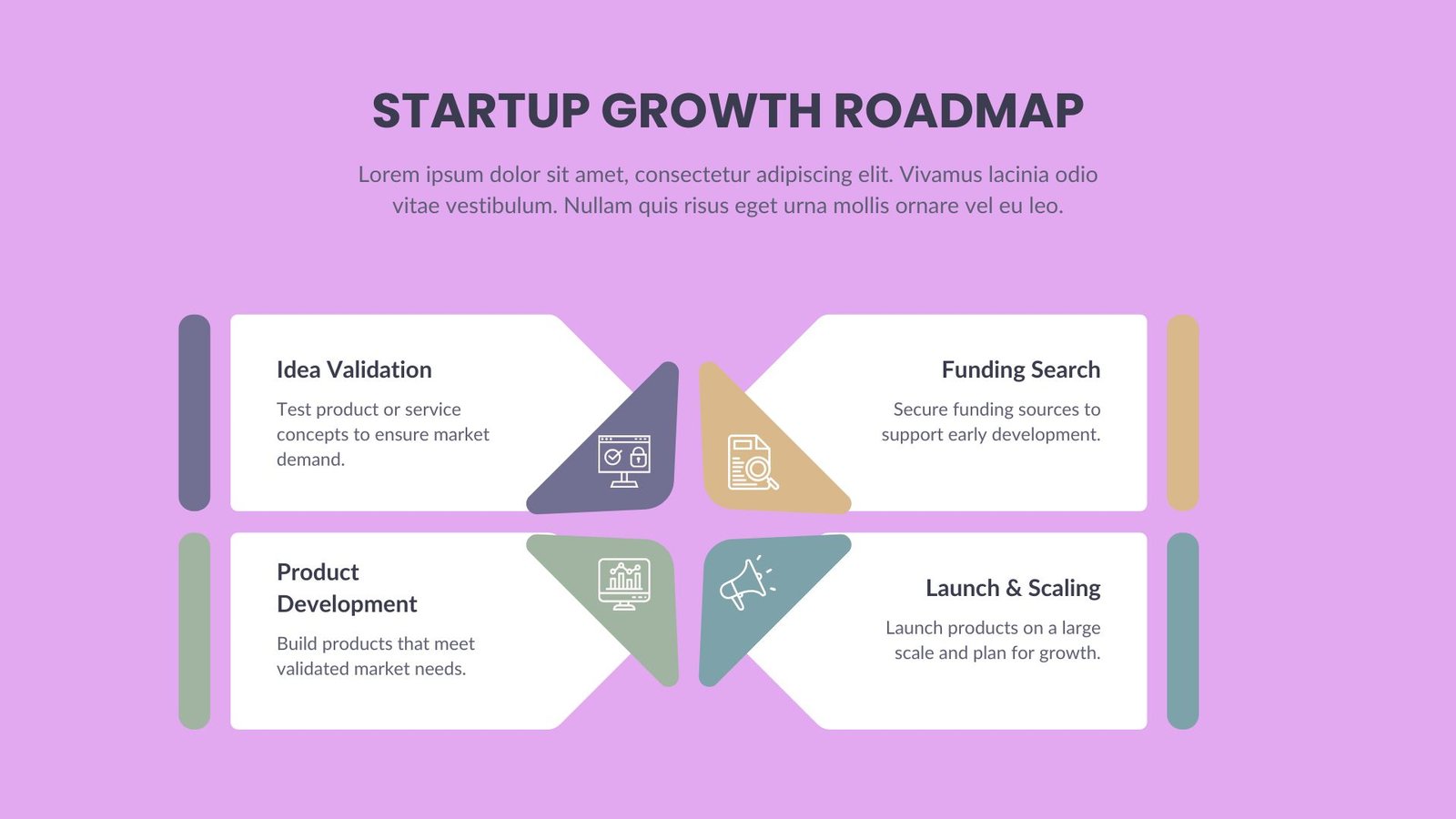 STARTUP GROWTH ROADMAP

Lorem ipsum dolor sit amet, consectetur adipiscing elit. Vivamus lacinia odio vitae vestibulum. Nullam quis risus eget urna mollis ornare vel eu leo.

Idea Validation

Test product or service concepts to ensure market demand.

Funding Search

Secure funding sources to support early development.

Product Development

Build products that meet validated market needs.

Launch & Scaling

Launch products on a large scale and plan for growth.